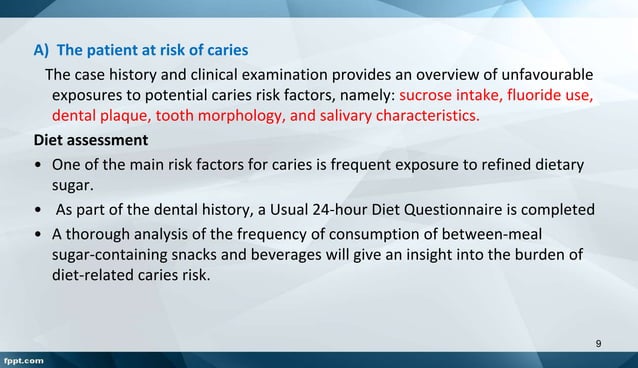 A) The patient at risk of caries

The case history and clinical examination provides an overview of unfavourable exposures to potential caries risk factors, namely: sucrose intake, fluoride use, dental plaque, tooth morphology, and salivary characteristics.

Diet assessment

• One of the main risk factors for caries is frequent exposure to refined dietary sugar.
• As part of the dental history, a Usual 24-hour Diet Questionnaire is completed
• A thorough analysis of the frequency of consumption of between-meal sugar-containing snacks and beverages will give an insight into the burden of diet-related caries risk.

9

fppt.com